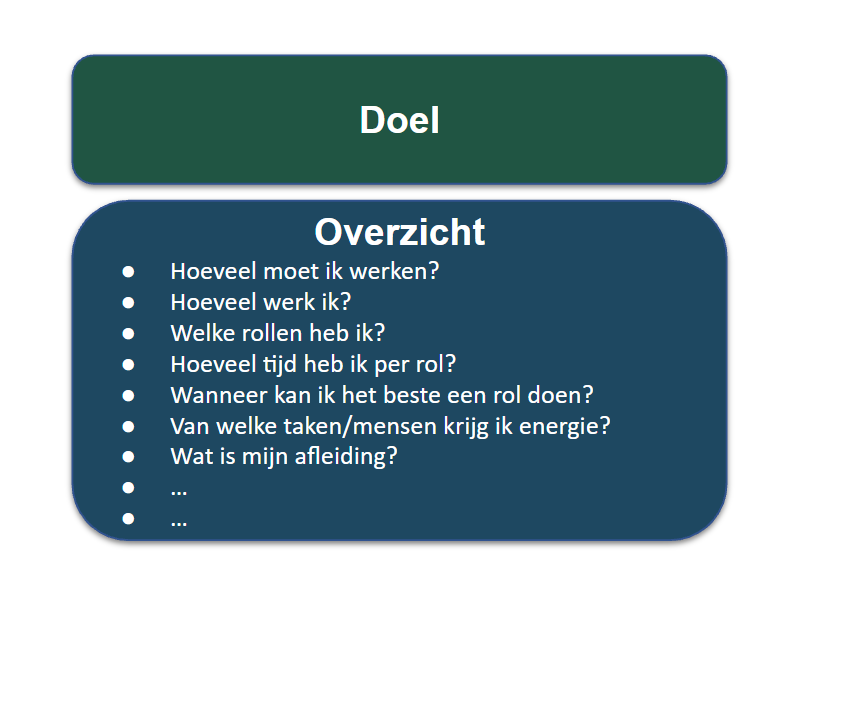 Doel

Overzicht

- Hoeveel moet ik werken?
- Hoeveel werk ik?
- Welke rollen heb ik?
- Hoeveel tijd heb ik per rol?
- Wanneer kan ik het beste een rol doen?
- Van welke taken/mensen krijg ik energie?
- Wat is mijn afleiding?
- …
- …